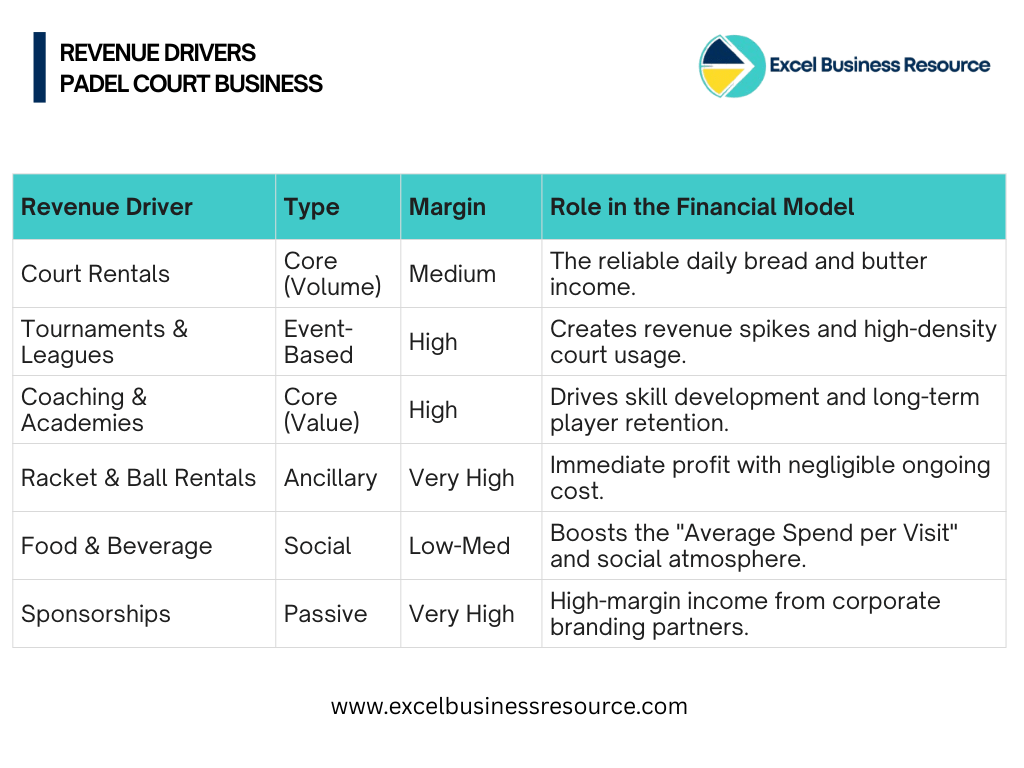 REVENUE DRIVERS
PADEL COURT BUSINESS

Excel Business Resource

| Revenue Driver | Type | Margin | Role in the Financial Model |
|---|---|---|---|
| Court Rentals | Core (Volume) | Medium | The reliable daily bread and butter income. |
| Tournaments & Leagues | Event-Based | High | Creates revenue spikes and high-density court usage. |
| Coaching & Academies | Core (Value) | High | Drives skill development and long-term player retention. |
| Racket & Ball Rentals | Ancillary | Very High | Immediate profit with negligible ongoing cost. |
| Food & Beverage | Social | Low-Med | Boosts the "Average Spend per Visit" and social atmosphere. |
| Sponsorships | Passive | Very High | High-margin income from corporate branding partners. |

www.excelbusinessresource.com